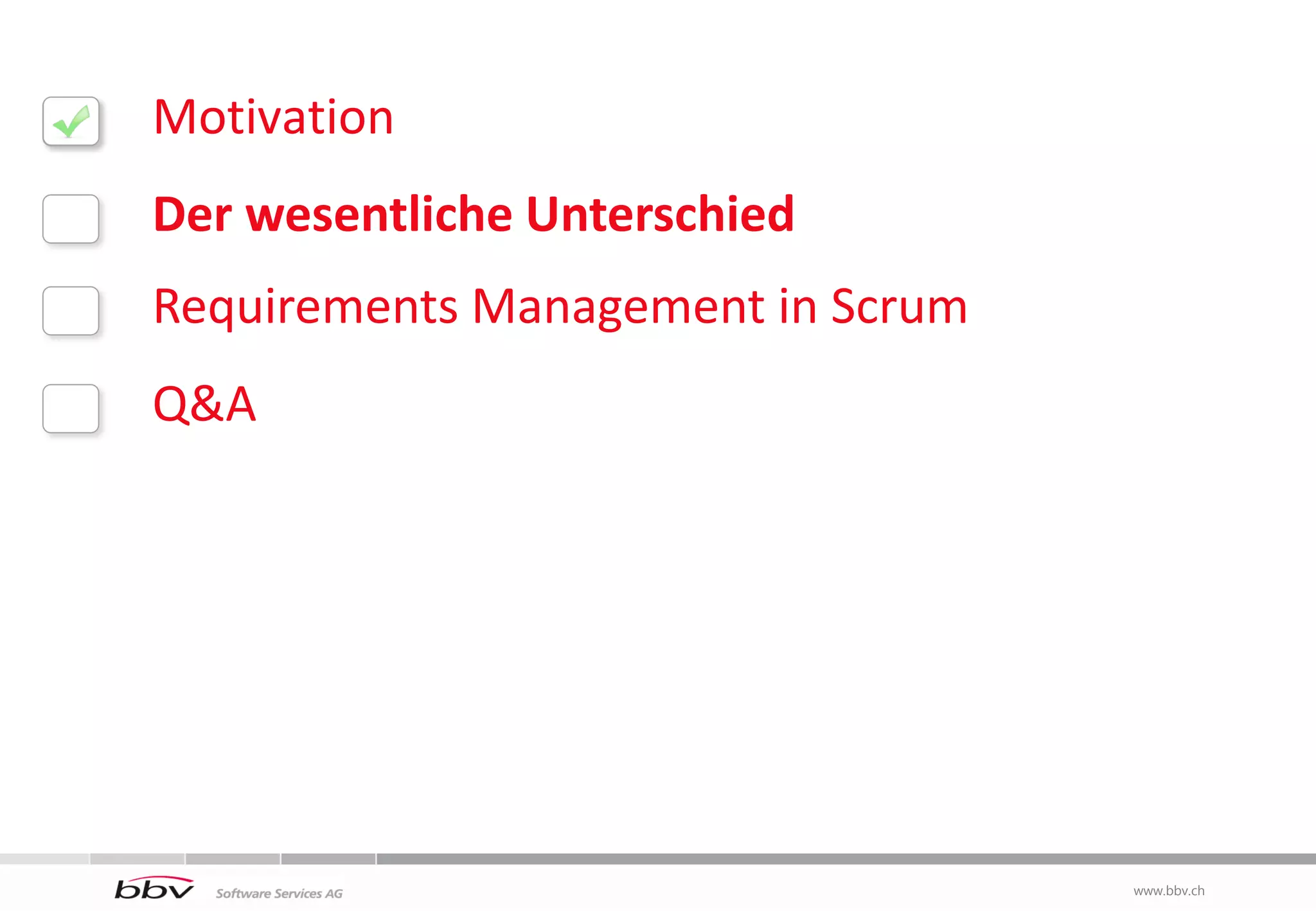 Motivation

Der wesentliche Unterschied

Requirements Management in Scrum

Q&A

bbv Software Services AG

www.bbv.ch